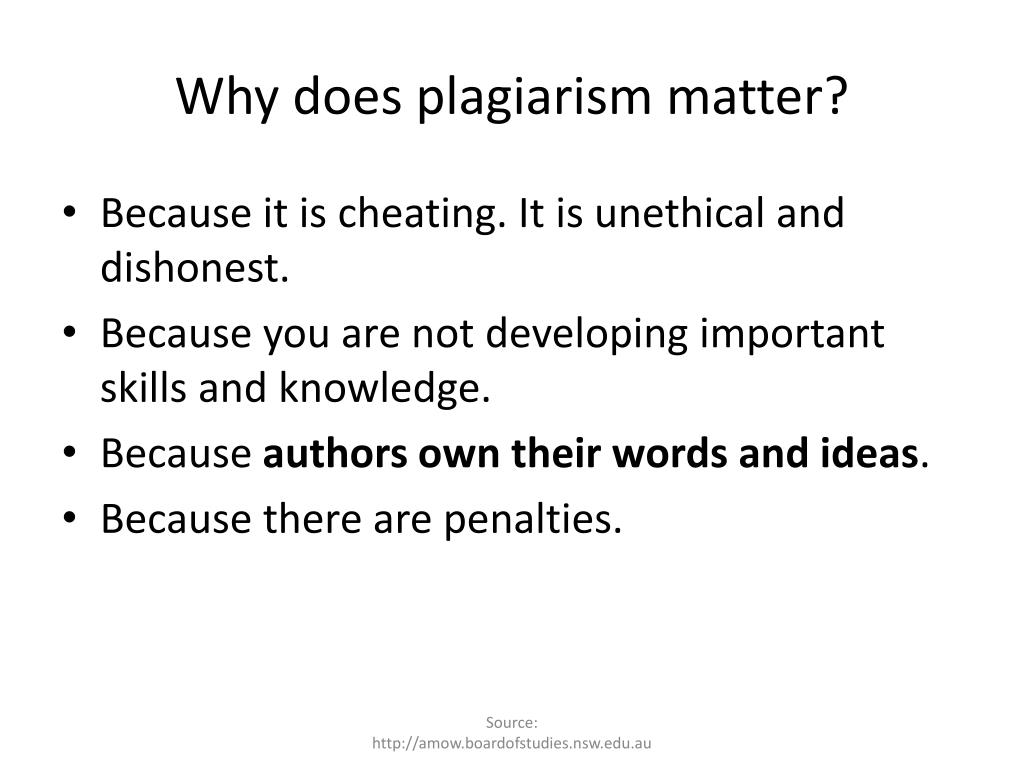 Why does plagiarism matter?

• Because it is cheating. It is unethical and dishonest.
• Because you are not developing important skills and knowledge.
• Because **authors own their words and ideas**.
• Because there are penalties.

Source:
http://amow.boardofstudies.nsw.edu.au